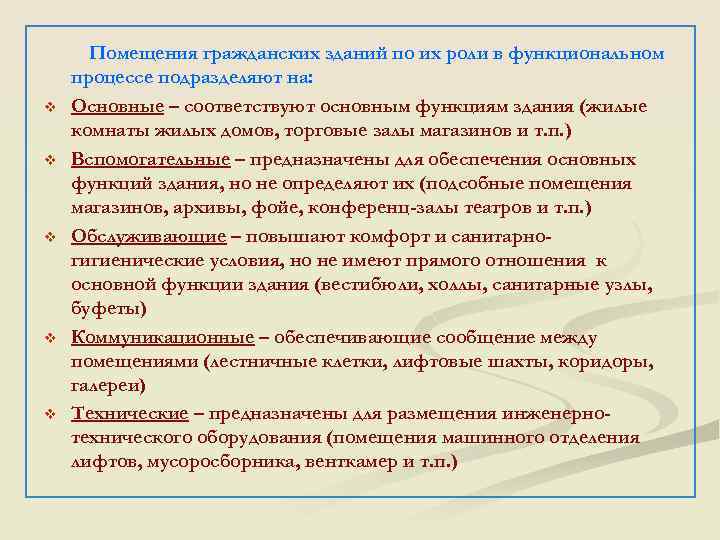 Помещения гражданских зданий по их роли в функциональном процессе подразделяют на:

❖ Основные – соответствуют основным функциям здания (жилые комнаты жилых домов, торговые залы магазинов и т.п.)

❖ Вспомогательные – предназначены для обеспечения основных функций здания, но не определяют их (подсобные помещения магазинов, архивы, фойе, конференц-залы театров и т.п.)

❖ Обслуживающие – повышают комфорт и санитарно-гигиенические условия, но не имеют прямого отношения к основной функции здания (вестибюли, холлы, санитарные узлы, буфеты)

❖ Коммуникационные – обеспечивающие сообщение между помещениями (лестничные клетки, лифтовые шахты, коридоры, галереи)

❖ Технические – предназначены для размещения инженерно-технического оборудования (помещения машинного отделения лифтов, мусоросборника, венткамер и т.п.)